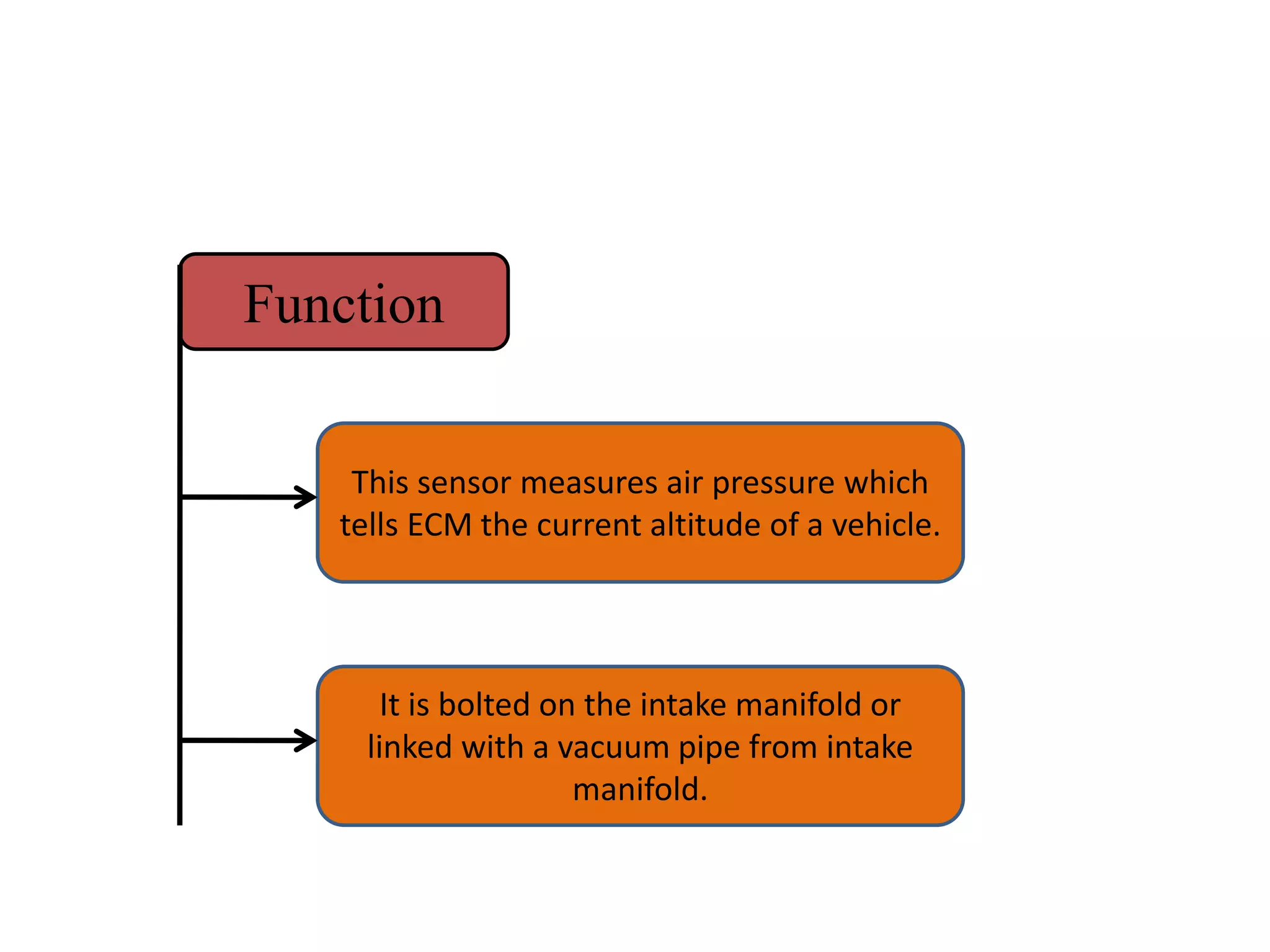 Function

This sensor measures air pressure which tells ECM the current altitude of a vehicle.

It is bolted on the intake manifold or linked with a vacuum pipe from intake manifold.